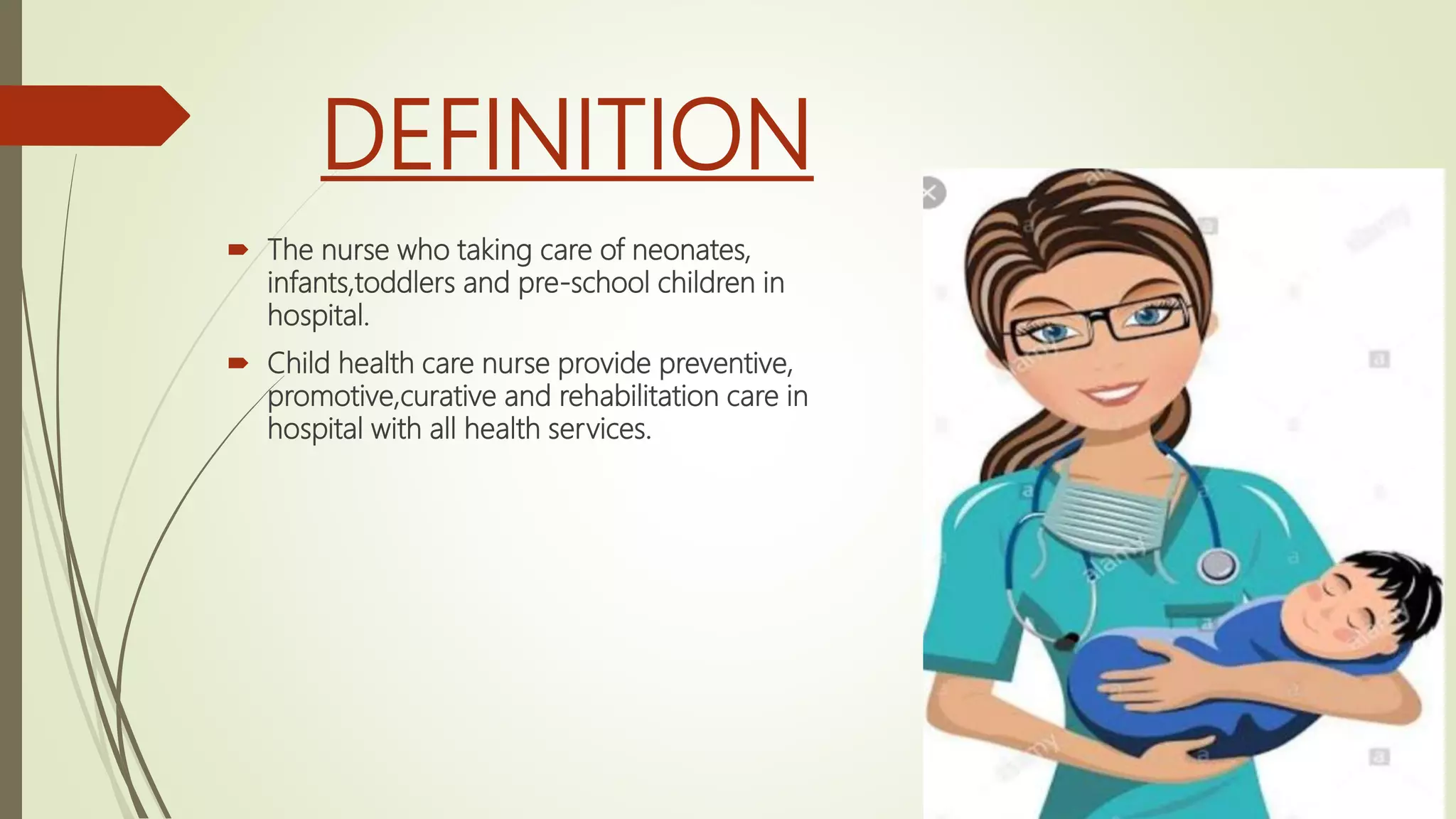 DEFINITION

The nurse who taking care of neonates, infants,toddlers and pre-school children in hospital.

Child health care nurse provide preventive, promotive,curative and rehabilitation care in hospital with all health services.

alamy